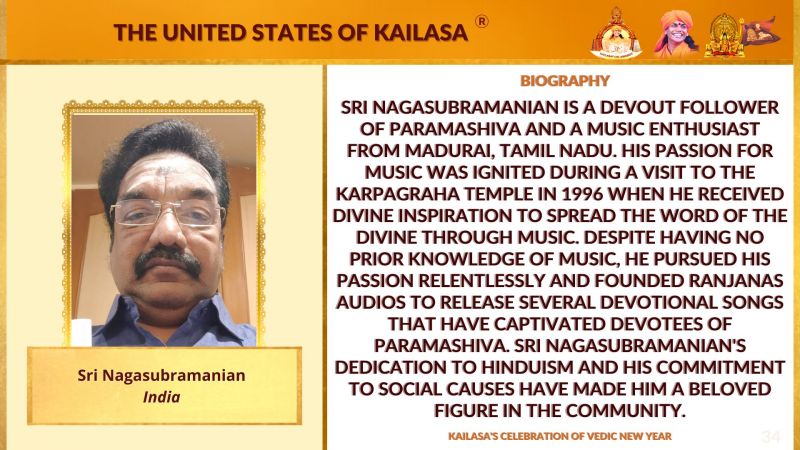 THE UNITED STATES OF KAILASA ®

Sri Nagasubramanian
India

BIOGRAPHY

SRI NAGASUBRAMANIAN IS A DEVOUT FOLLOWER OF PARAMASHIVA AND A MUSIC ENTHUSIAST FROM MADURAI, TAMIL NADU. HIS PASSION FOR MUSIC WAS IGNITED DURING A VISIT TO THE KARPAGRAHA TEMPLE IN 1996 WHEN HE RECEIVED DIVINE INSPIRATION TO SPREAD THE WORD OF THE DIVINE THROUGH MUSIC. DESPITE HAVING NO PRIOR KNOWLEDGE OF MUSIC, HE PURSUED HIS PASSION RELENTLESSLY AND FOUNDED RANJANAS AUDIOS TO RELEASE SEVERAL DEVOTIONAL SONGS THAT HAVE CAPTIVATED DEVOTEES OF PARAMASHIVA. SRI NAGASUBRAMANIAN'S DEDICATION TO HINDUISM AND HIS COMMITMENT TO SOCIAL CAUSES HAVE MADE HIM A BELOVED FIGURE IN THE COMMUNITY.

KAILASA'S CELEBRATION OF VEDIC NEW YEAR

34